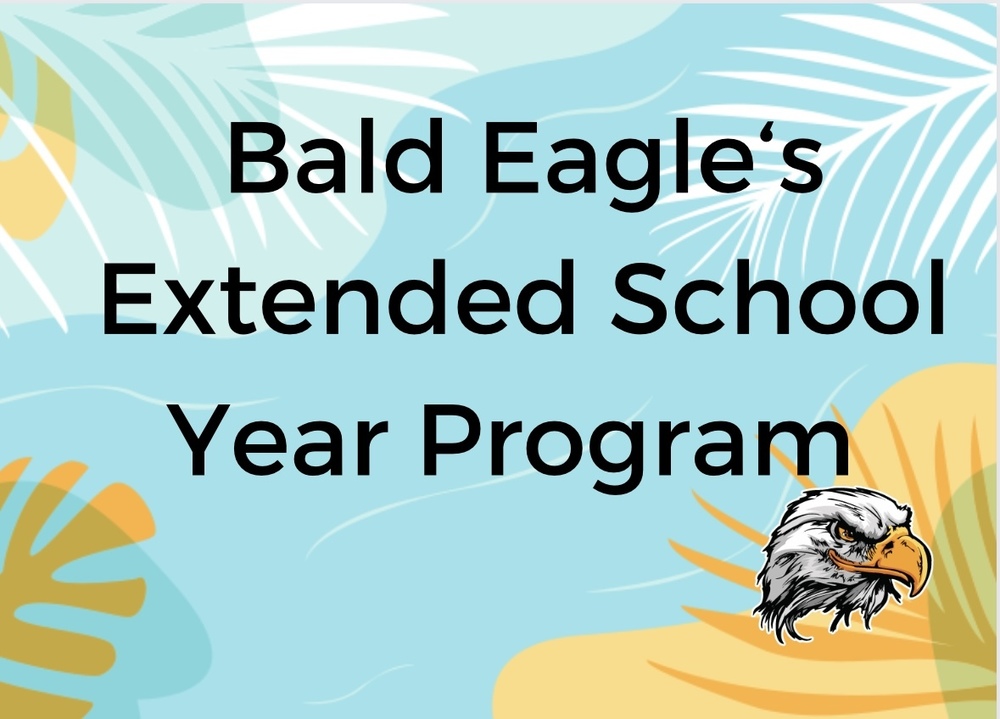 Bald Eagle‘s Extended School Year Program